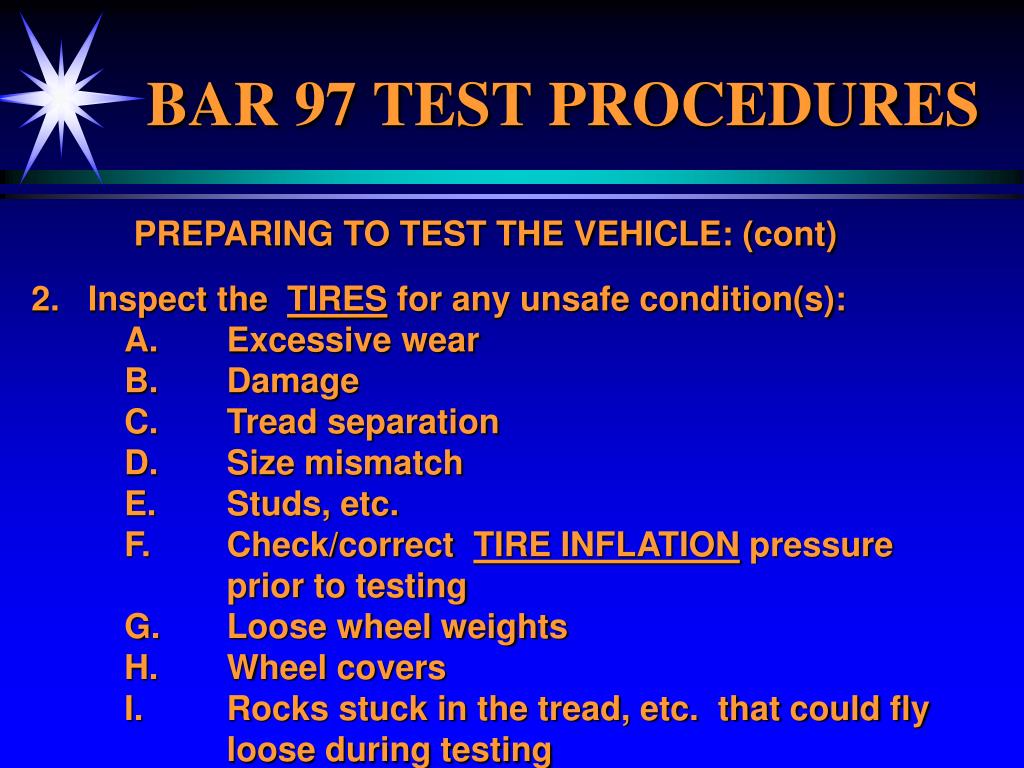 BAR 97 TEST PROCEDURES

PREPARING TO TEST THE VEHICLE: (cont)

2. Inspect the TIRES for any unsafe condition(s):
A. Excessive wear
B. Damage
C. Tread separation
D. Size mismatch
E. Studs, etc.
F. Check/correct TIRE INFLATION pressure prior to testing
G. Loose wheel weights
H. Wheel covers
I. Rocks stuck in the tread, etc. that could fly loose during testing